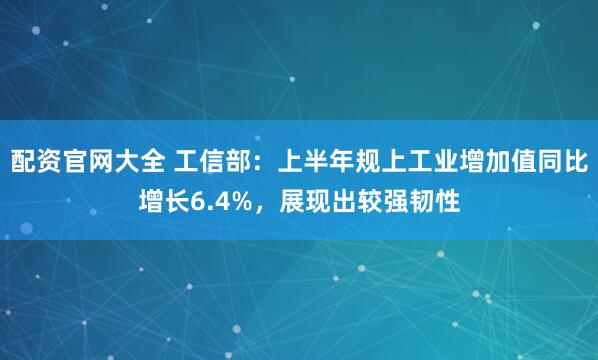 配资官网大全 工信部：上半年规上工业增加值同比增长6.4%，展现出较强韧性